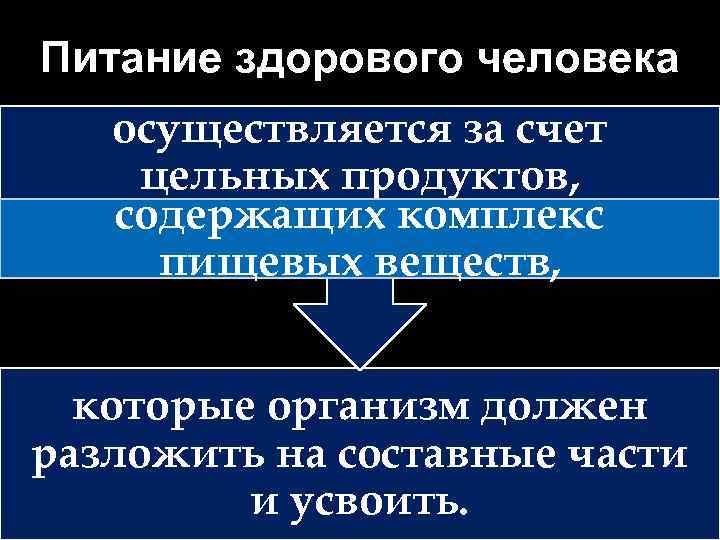 Питание здорового человека

осуществляется за счет цельных продуктов,

содержащих комплекс пищевых веществ,

которые организм должен разложить на составные части и усвоить.